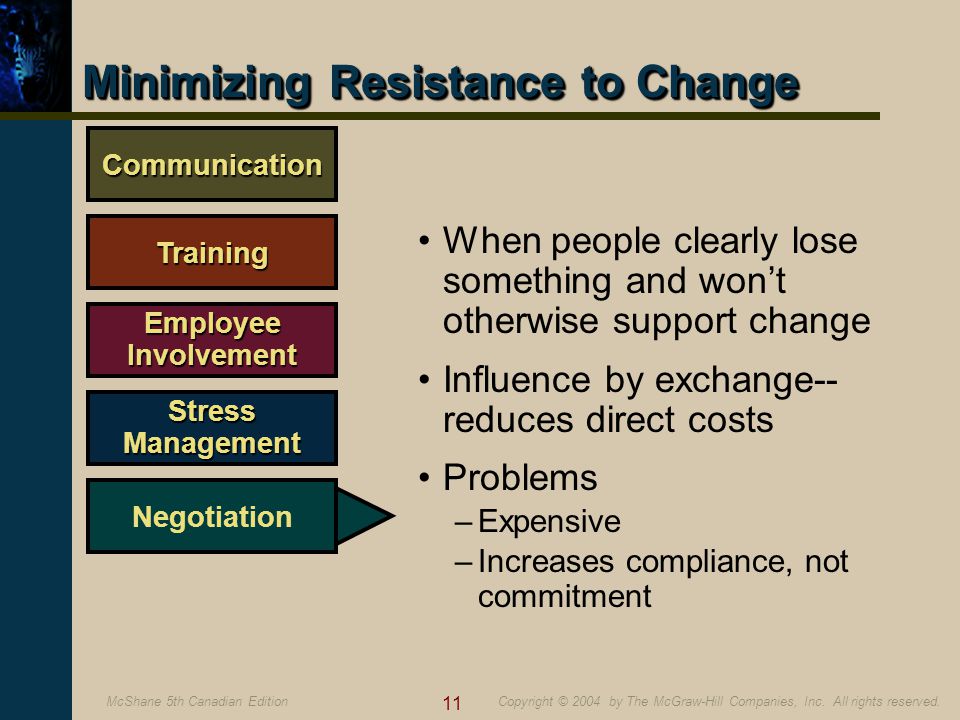 Minimizing Resistance to Change

Communication

Training

Employee Involvement

Stress Management

Negotiation

• When people clearly lose something and won't otherwise support change

• Influence by exchange-- reduces direct costs

• Problems

– Expensive

– Increases compliance, not commitment

McShane 5th Canadian Edition

11

Copyright © 2004 by The McGraw-Hill Companies, Inc. All rights reserved.